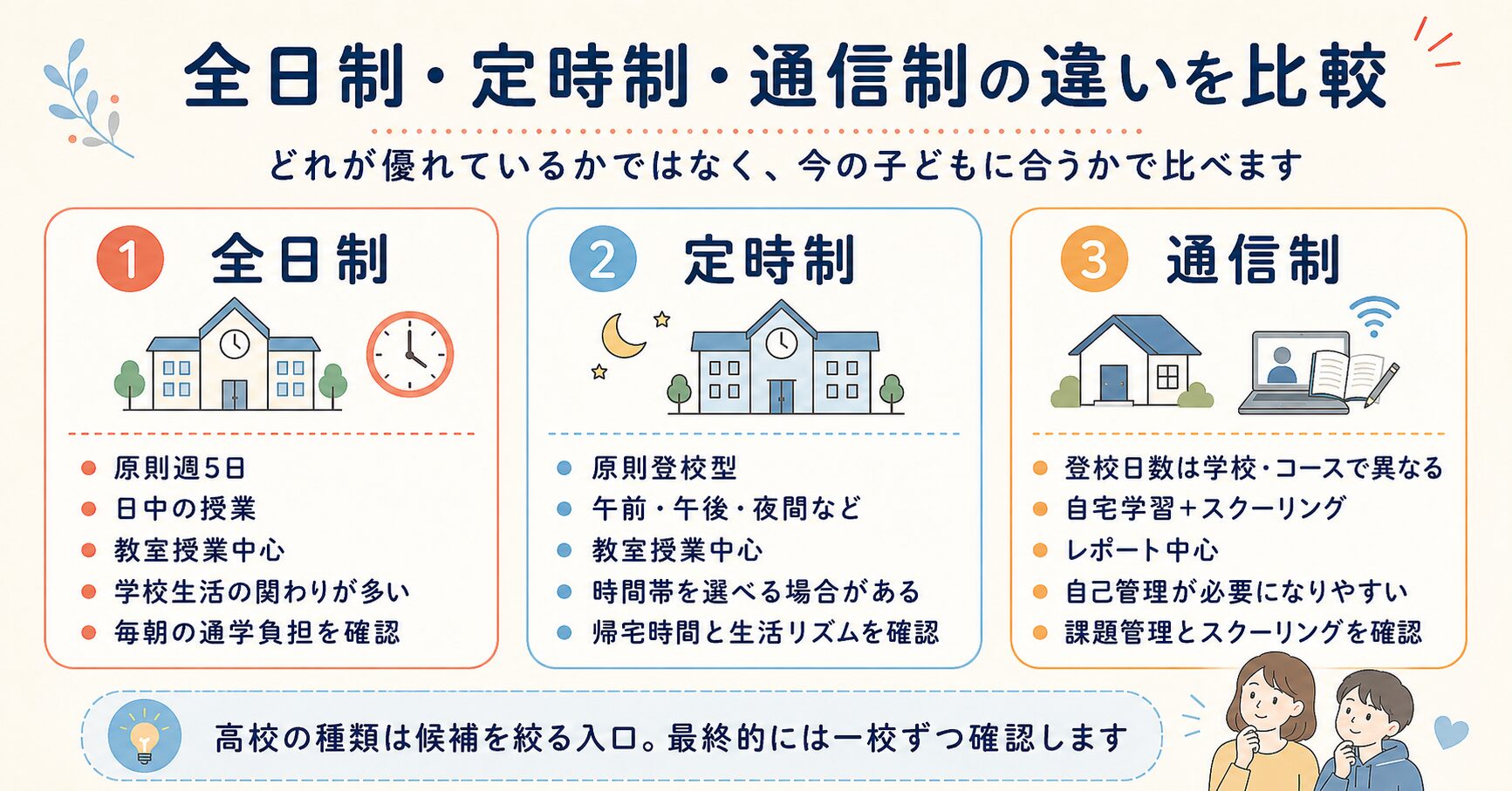 全日制・定時制・通信制の違いを比較

どれが優れているかではなく、今の子どもに合うかで比べます

1 全日制

- 原則週5日
- 日中の授業
- 教室授業中心
- 学校生活の関わりが多い
- 毎朝の通学負担を確認

2 定時制

- 原則登校型
- 午前・午後・夜間など
- 教室授業中心
- 時間帯を選べる場合がある
- 帰宅時間と生活リズムを確認

3 通信制

- 登校日数は学校・コースで異なる
- 自宅学習+スクーリング
- レポート中心
- 自己管理が必要になりやすい
- 課題管理とスクーリングを確認

高校の種類は候補を絞る入口。最終的には一校ずつ確認します